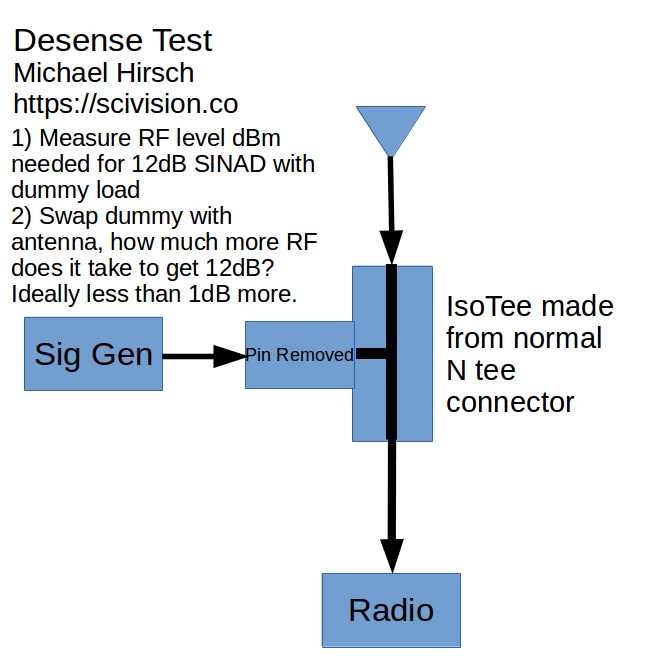 Desense Test
Michael Hirsch
https://scivision.co

1) Measure RF level dBm needed for 12dB SINAD with dummy load
2) Swap dummy with antenna, how much more RF does it take to get 12dB? Ideally less than 1dB more.

Sig Gen

Pin Removed

IsoTee made from normal N tee connector

Radio